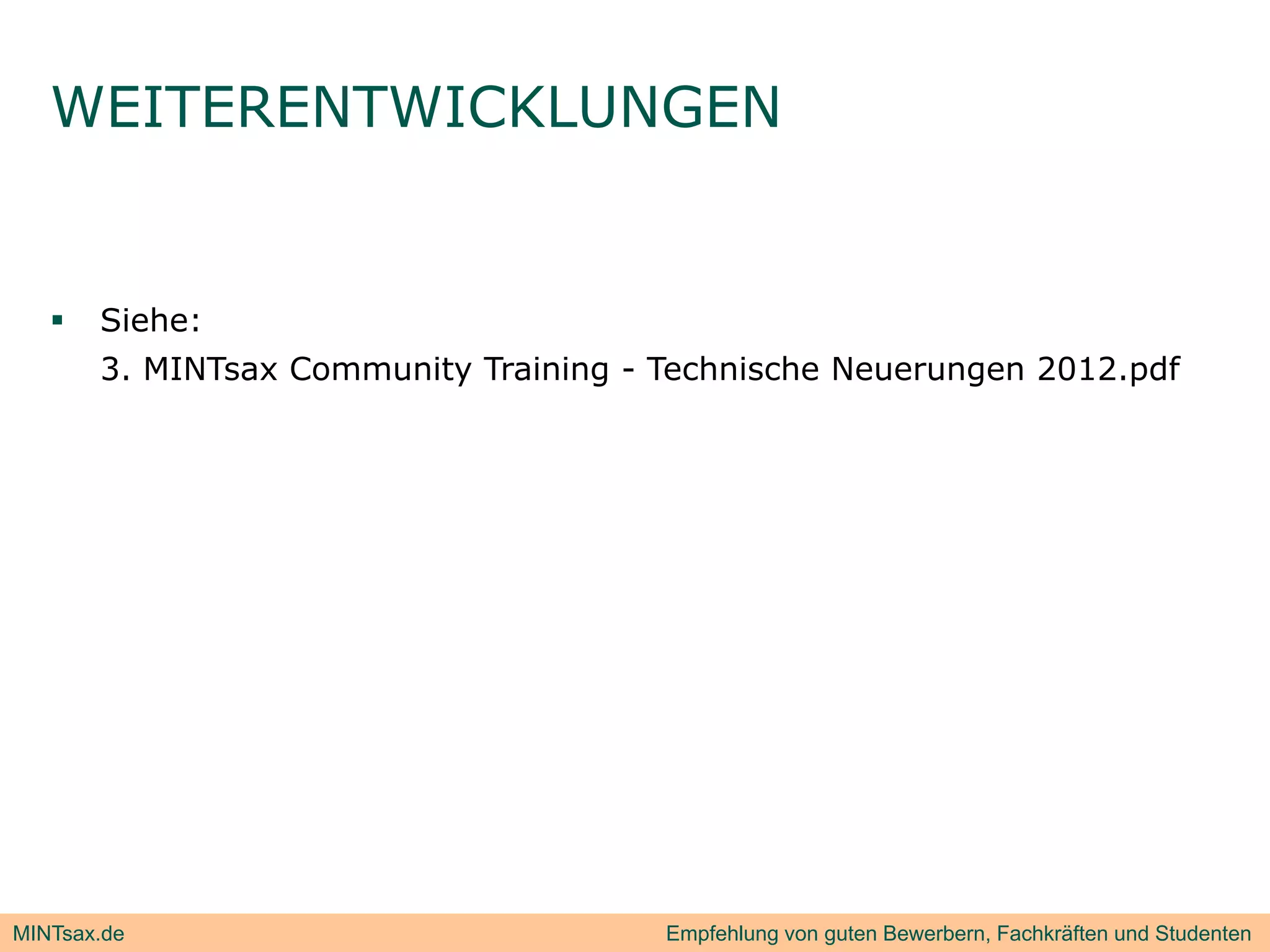 WEITERENTWICKLUNGEN

▪ Siehe:
3. MINTsax Community Training - Technische Neuerungen 2012.pdf

MINTsax.de

Empfehlung von guten Bewerbern, Fachkräften und Studenten